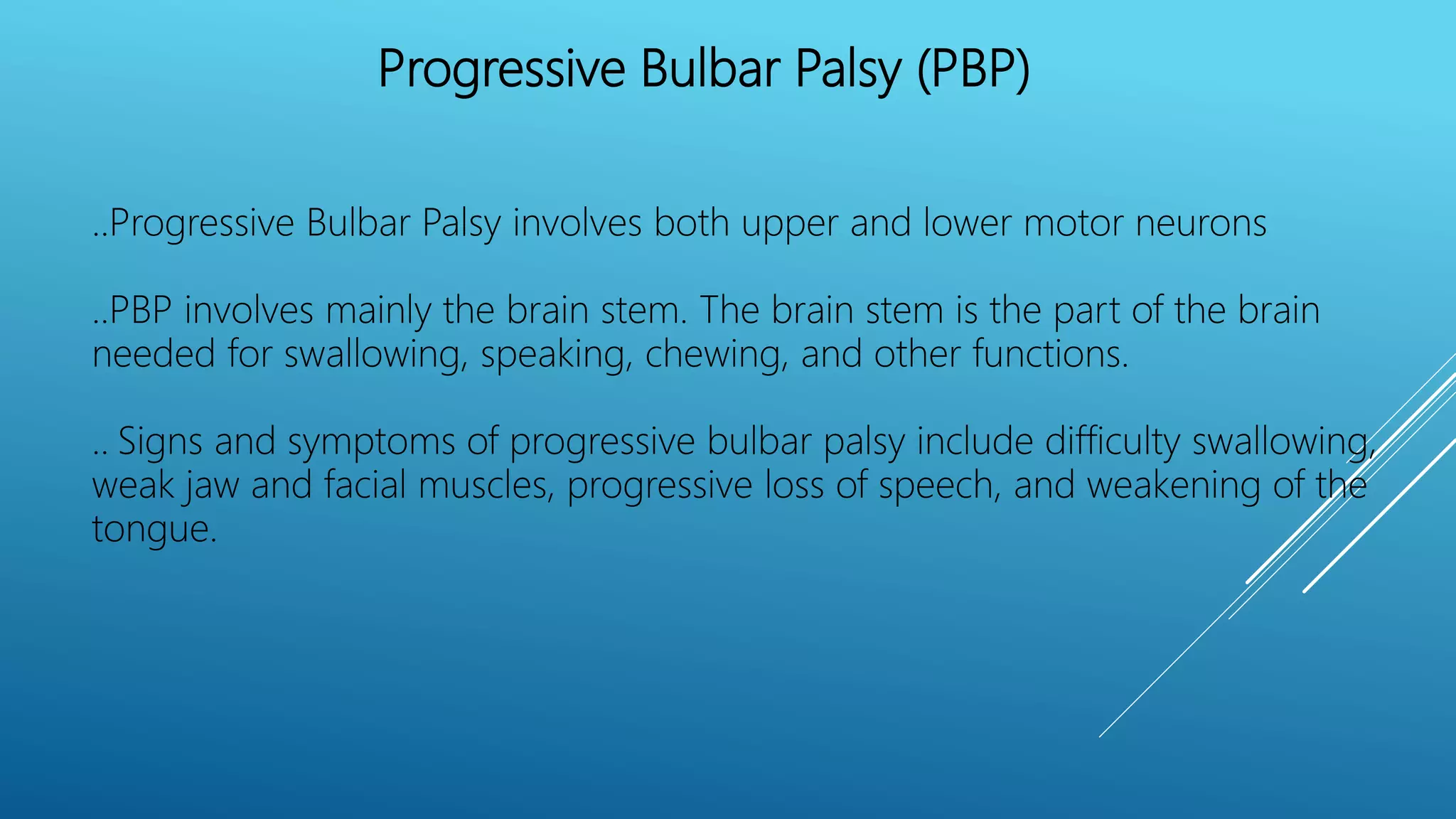 Progressive Bulbar Palsy (PBP)

..Progressive Bulbar Palsy involves both upper and lower motor neurons

..PBP involves mainly the brain stem. The brain stem is the part of the brain needed for swallowing, speaking, chewing, and other functions.

.. Signs and symptoms of progressive bulbar palsy include difficulty swallowing, weak jaw and facial muscles, progressive loss of speech, and weakening of the tongue.